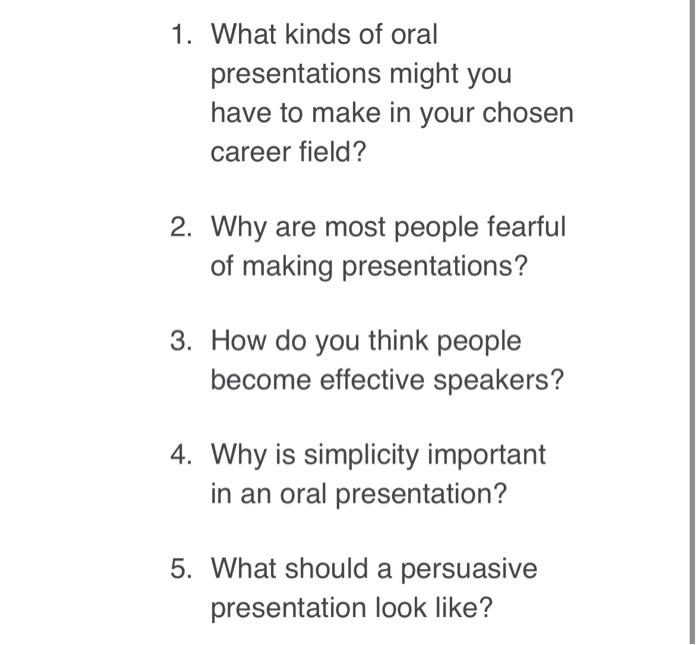 1. What kinds of oral presentations might you have to make in your chosen career field?

2. Why are most people fearful of making presentations?

3. How do you think people become effective speakers?

4. Why is simplicity important in an oral presentation?

5. What should a persuasive presentation look like?